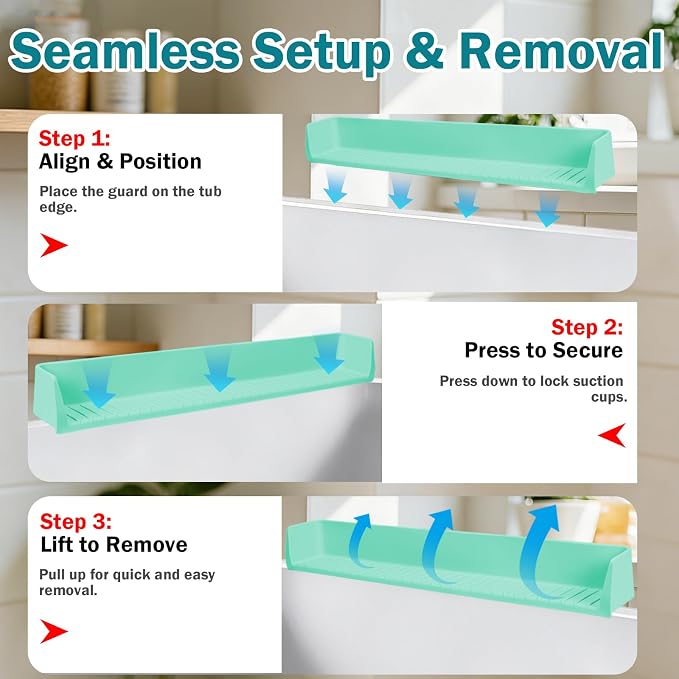 Seamless Setup & Removal

Step 1:
Align & Position

Place the guard on the tub edge.

Step 2:
Press to Secure

Press down to lock suction cups.

Step 3:
Lift to Remove

Pull up for quick and easy removal.